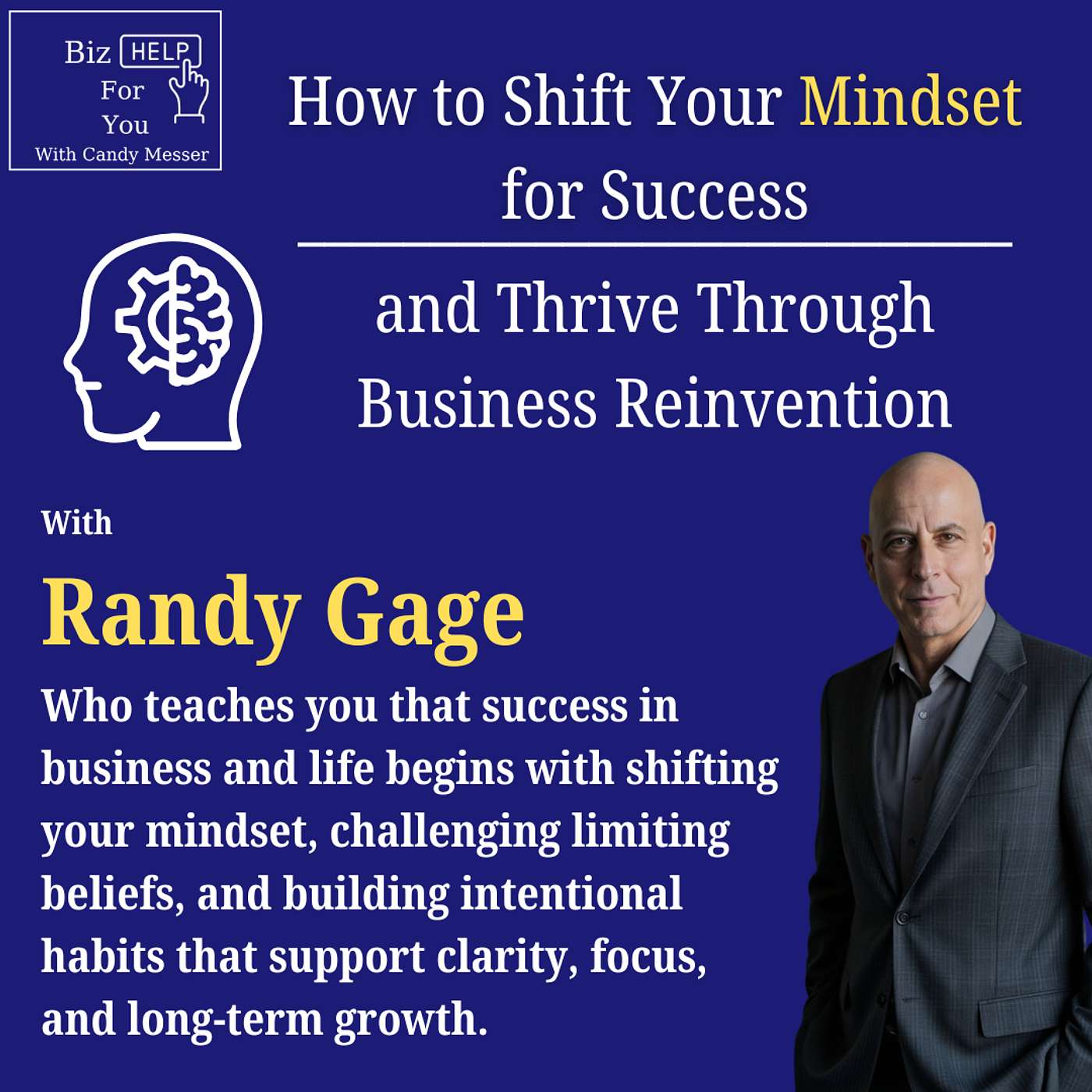 Biz HELP For You
With Candy Messer

How to Shift Your Mindset for Success

and Thrive Through Business Reinvention

With

Randy Gage

Who teaches you that success in business and life begins with shifting your mindset, challenging limiting beliefs, and building intentional habits that support clarity, focus, and long-term growth.